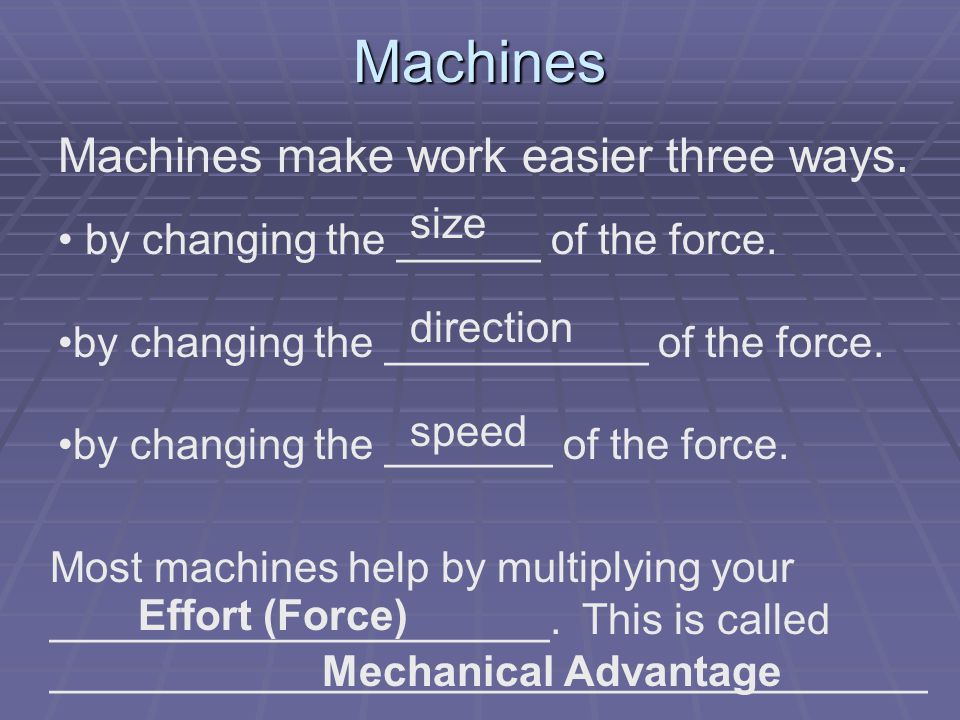 Machines

Machines make work easier three ways.

• by changing the size of the force.

•by changing the direction of the force.

•by changing the speed of the force.

Most machines help by multiplying your Effort (Force). This is called Mechanical Advantage